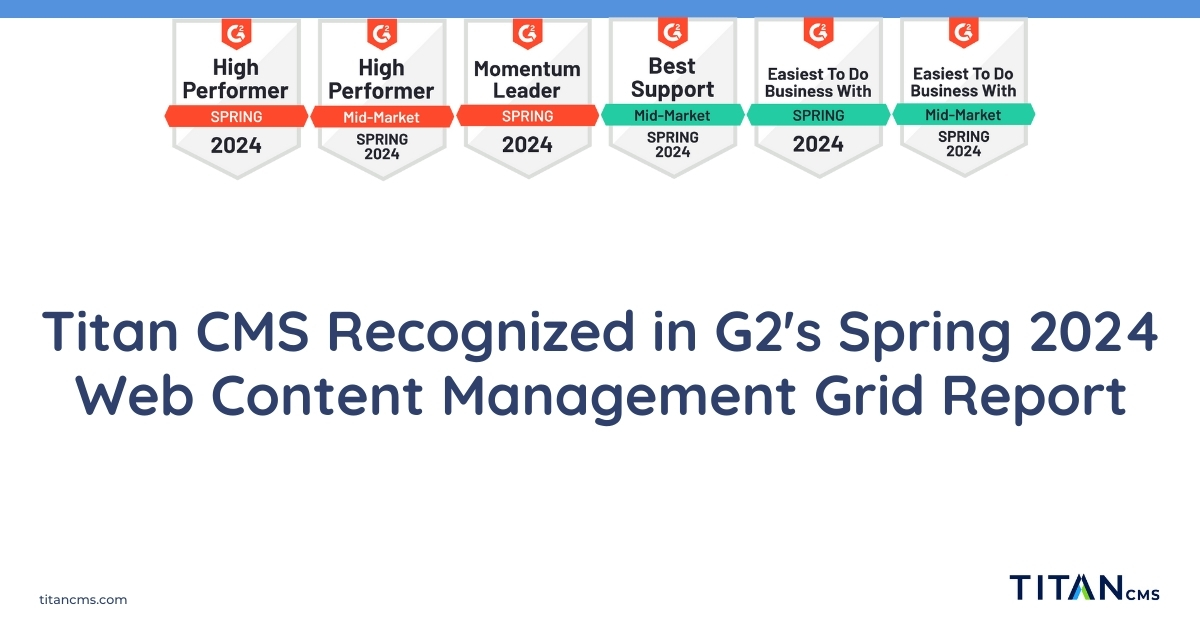 G2
High Performer
SPRING
2024

G2
High Performer
Mid-Market
SPRING
2024

G2
Momentum Leader
SPRING
2024

G2
Best Support
Mid-Market
SPRING
2024

G2
Easiest To Do Business With
SPRING
2024

G2
Easiest To Do Business With
Mid-Market
SPRING
2024

Titan CMS Recognized in G2's Spring 2024 Web Content Management Grid Report

titancms.com

TITAN CMS